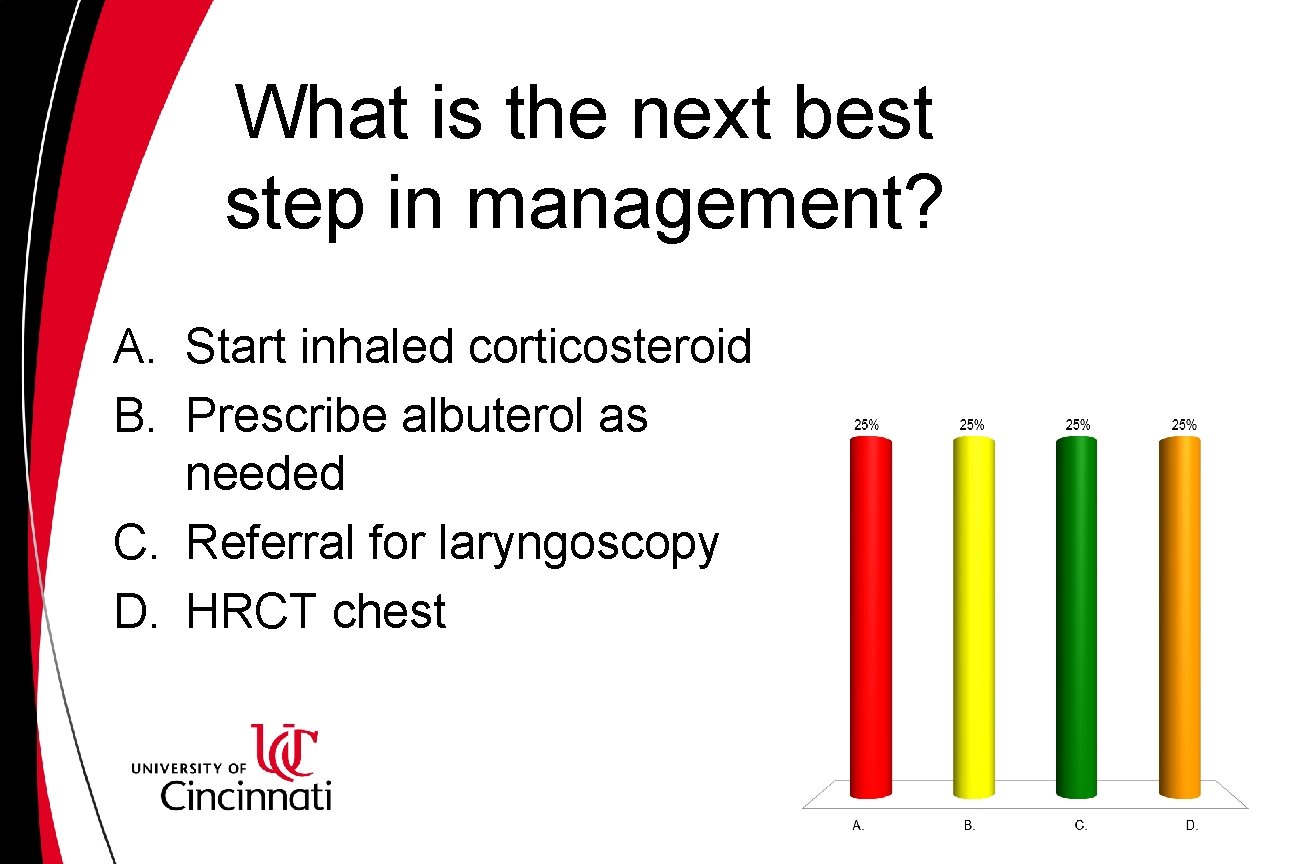 What is the next best step in management?

A. Start inhaled corticosteroid
B. Prescribe albuterol as needed
C. Referral for laryngoscopy
D. HRCT chest

25%
25%
25%
25%

A.
B.
C.
D.

UNIVERSITY OF
UC
Cincinnati